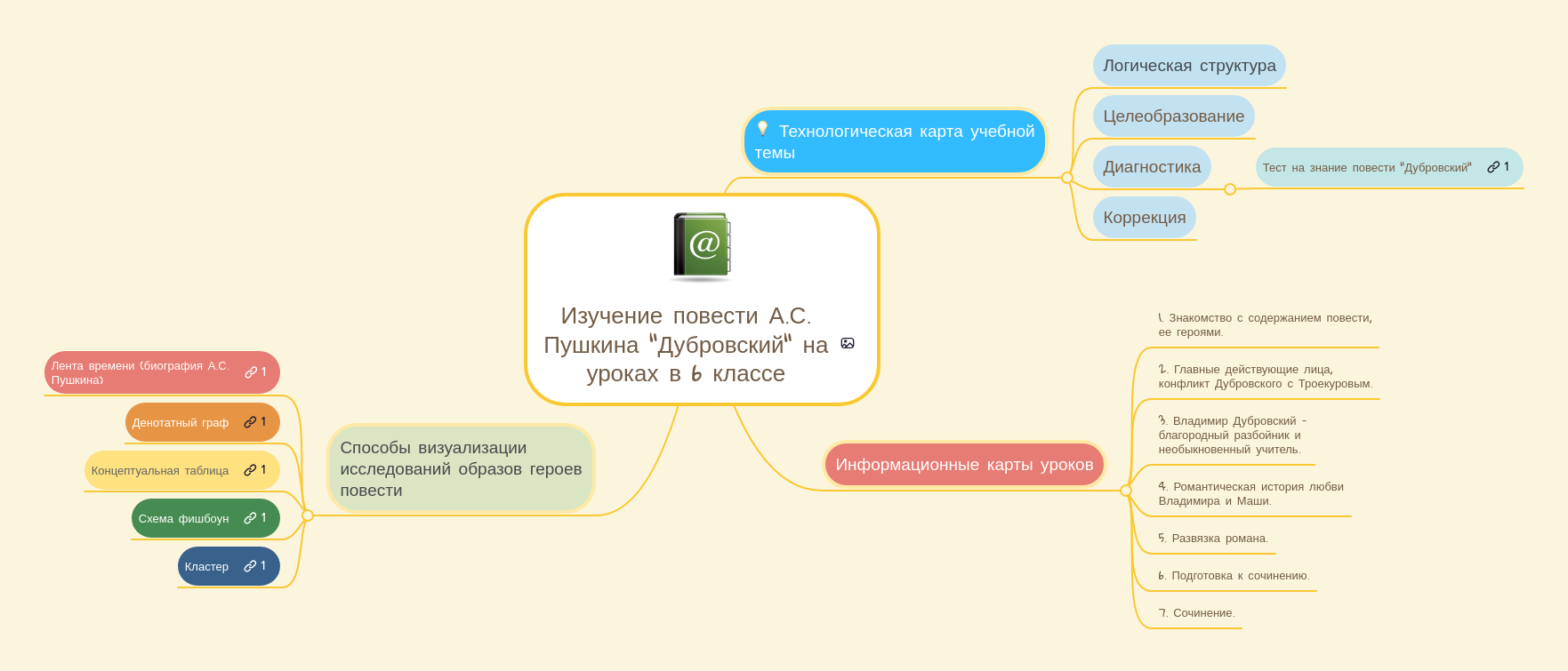 Изучение повести А.С. Пушкина "Дубровский" на уроках в 6 классе

Технологическая карта учебной темы

Логическая структура

Целеобразование

Диагностика

Тест на знание повести "Дубровский" 1

Коррекция

Информационные карты уроков

1. Знакомство с содержанием повести, ее героями.

2. Главные действующие лица, конфликт Дубровского с Троекуровым.

3. Владимир Дубровский - благородный разбойник и необыкновенный учитель.

4. Романтическая история любви Владимира и Маши.

5. Развязка романа.

6. Подготовка к сочинению.

7. Сочинение.

Способы визуализации исследований образов героев повести

Лента времени (биография А.С. Пушкина) 1

Денотатный граф 1

Концептуальная таблица 1

Схема фишбоун 1

Кластер 1